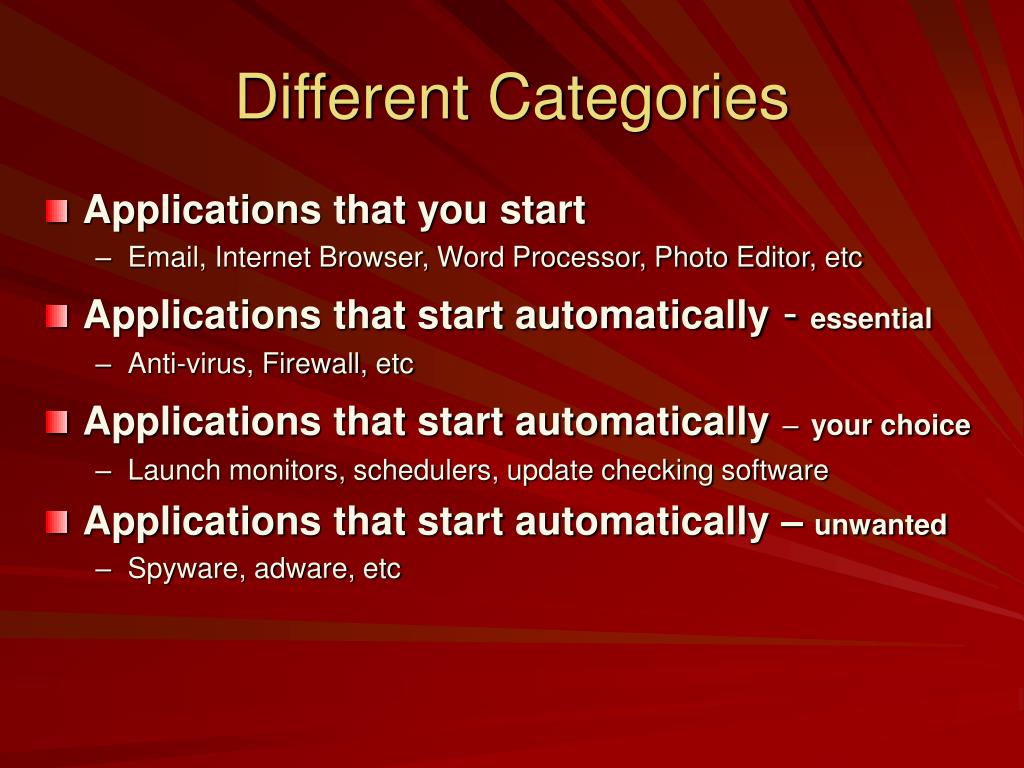 Different Categories

Applications that you start
– Email, Internet Browser, Word Processor, Photo Editor, etc

Applications that start automatically - essential
– Anti-virus, Firewall, etc

Applications that start automatically – your choice
– Launch monitors, schedulers, update checking software

Applications that start automatically – unwanted
– Spyware, adware, etc